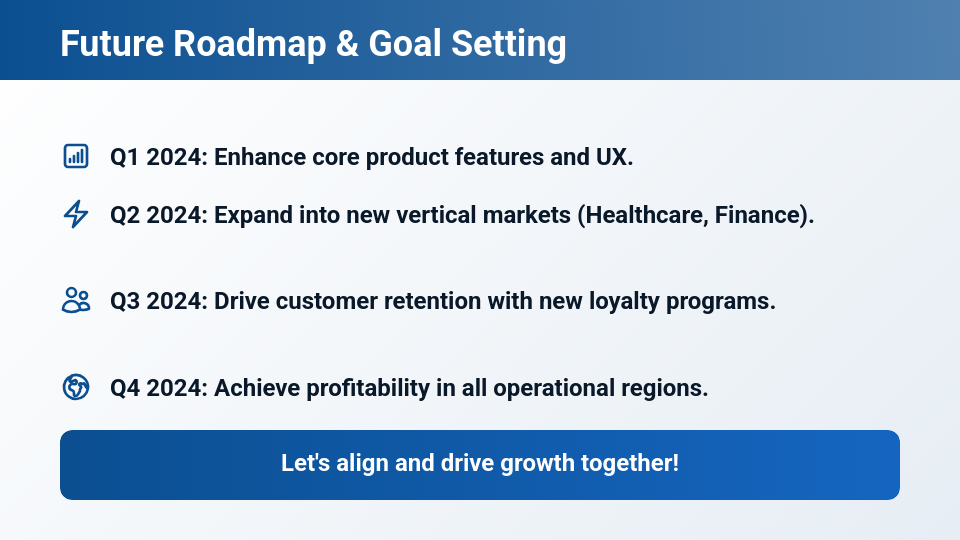 Future Roadmap & Goal Setting

Q1 2024: Enhance core product features and UX.

Q2 2024: Expand into new vertical markets (Healthcare, Finance).

Q3 2024: Drive customer retention with new loyalty programs.

Q4 2024: Achieve profitability in all operational regions.

Let's align and drive growth together!